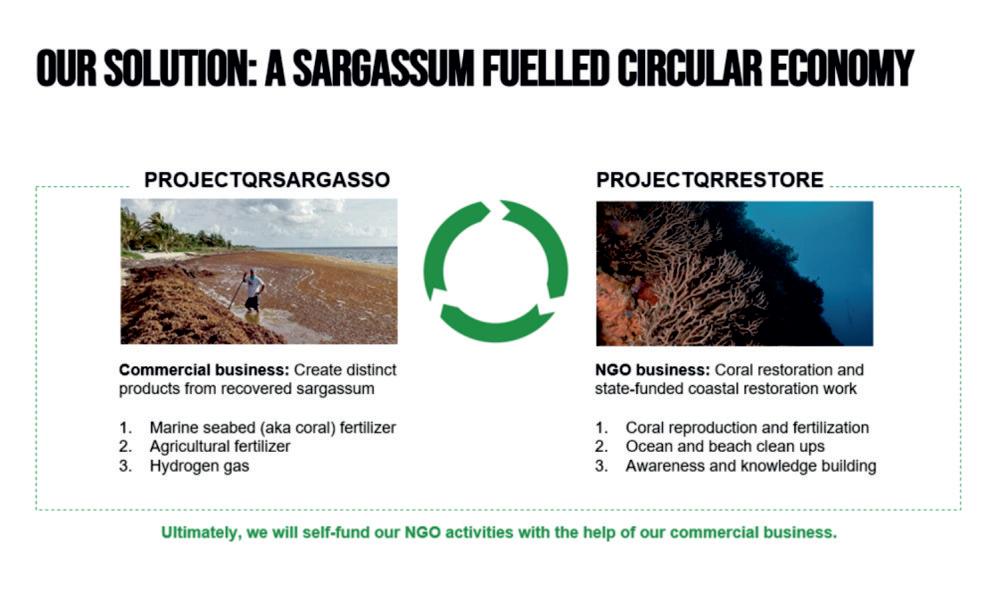 OUR SOLUTION: A SARGASSUM FUELLED CIRCULAR ECONOMY

PROJECTQRSARGASSO

Commercial business: Create distinct products from recovered sargassum

1. Marine seabed (aka coral) fertilizer
2. Agricultural fertilizer
3. Hydrogen gas

PROJECTQRRESTORE

NGO business: Coral restoration and state-funded coastal restoration work

1. Coral reproduction and fertilization
2. Ocean and beach clean ups
3. Awareness and knowledge building

Ultimately, we will self-fund our NGO activities with the help of our commercial business.